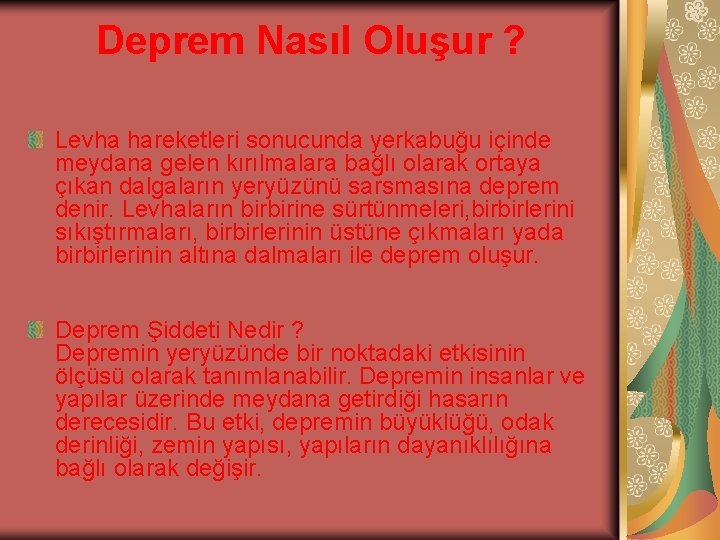 Deprem Nasıl Oluşur ?

Levha hareketleri sonucunda yerkabuğu içinde meydana gelen kırılmalara bağlı olarak ortaya çıkan dalgaların yeryüzünü sarsmasına deprem denir. Levhaların birbirine sürtünmeleri,birbirlerini sıkıştırmaları, birbirlerinin üstüne çıkmaları yada birbirlerinin altına dalmaları ile deprem oluşur.

Deprem Şiddeti Nedir ?
Depremin yeryüzünde bir noktadaki etkisinin ölçüsü olarak tanımlanabilir. Depremin insanlar ve yapılar üzerinde meydana getirdiği hasarın derecesidir. Bu etki, depremin büyüklüğü, odak derinliği, zemin yapısı, yapıların dayanıklılığına bağlı olarak değişir.